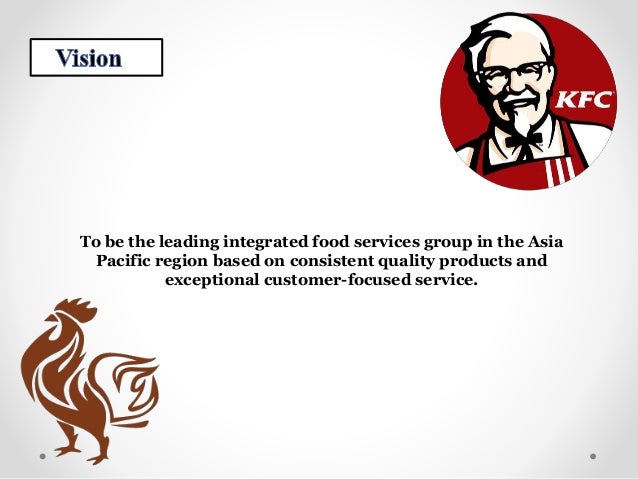 Vision

KFC

To be the leading integrated food services group in the Asia Pacific region based on consistent quality products and exceptional customer-focused service.